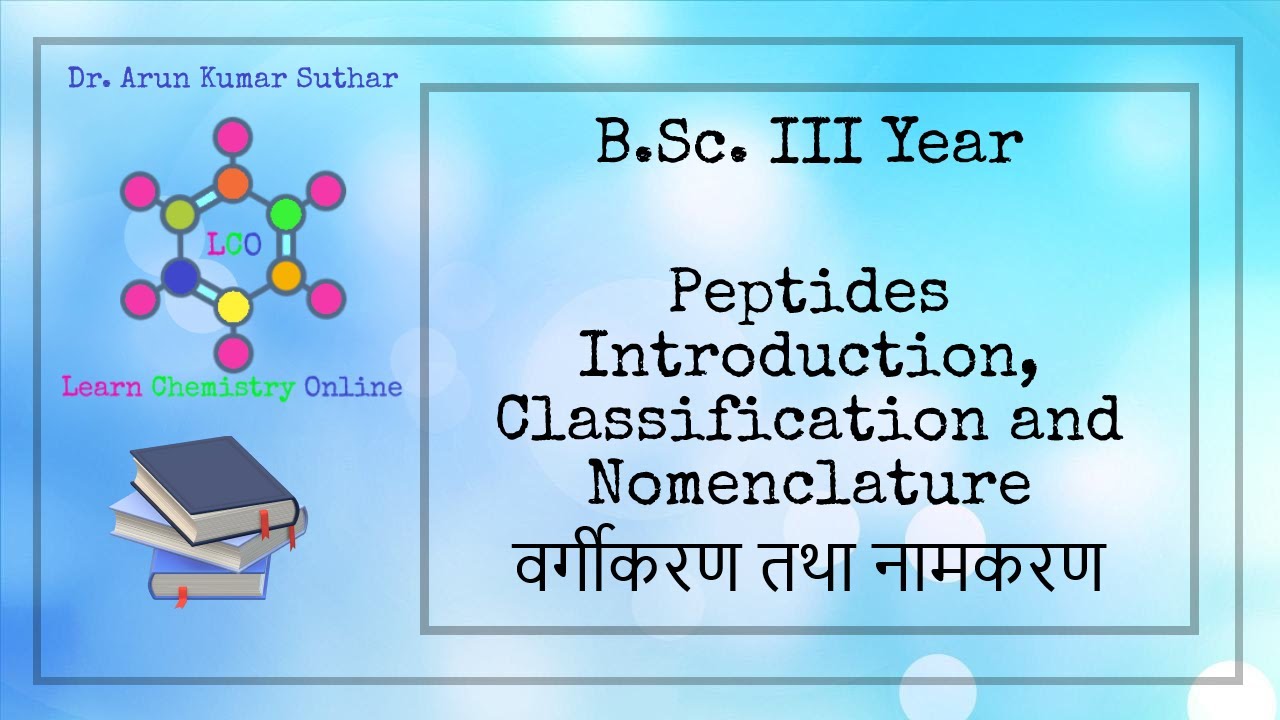 Dr. Arun Kumar Suthar

LCO

Learn Chemistry Online

B.Sc. III Year

Peptides Introduction, Classification and Nomenclature
वर्गीकरण तथा नामकरण